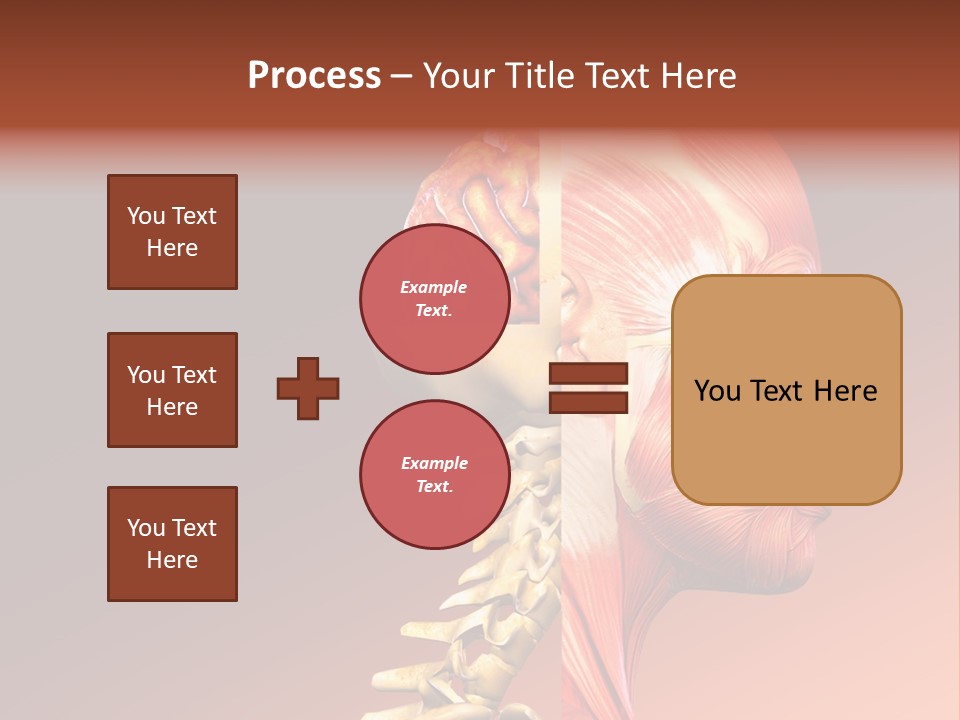 Process – Your Title Text Here

You Text Here

You Text Here

You Text Here

Example Text.

Example Text.

You Text Here